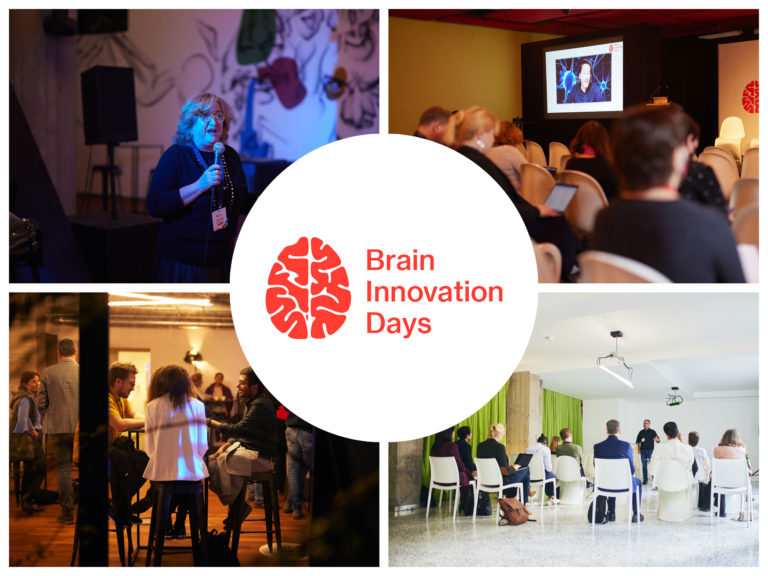 Brain Innovation Days